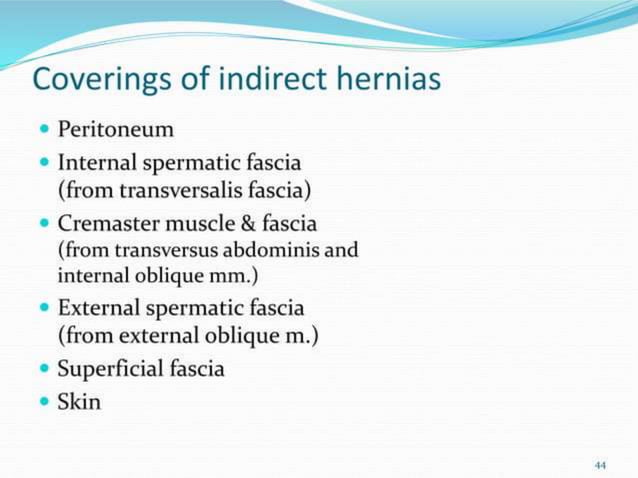 Coverings of indirect hernias

- Peritoneum
- Internal spermatic fascia (from transversalis fascia)
- Cremaster muscle & fascia (from transversus abdominis and internal oblique mm.)
- External spermatic fascia (from external oblique m.)
- Superficial fascia
- Skin

44